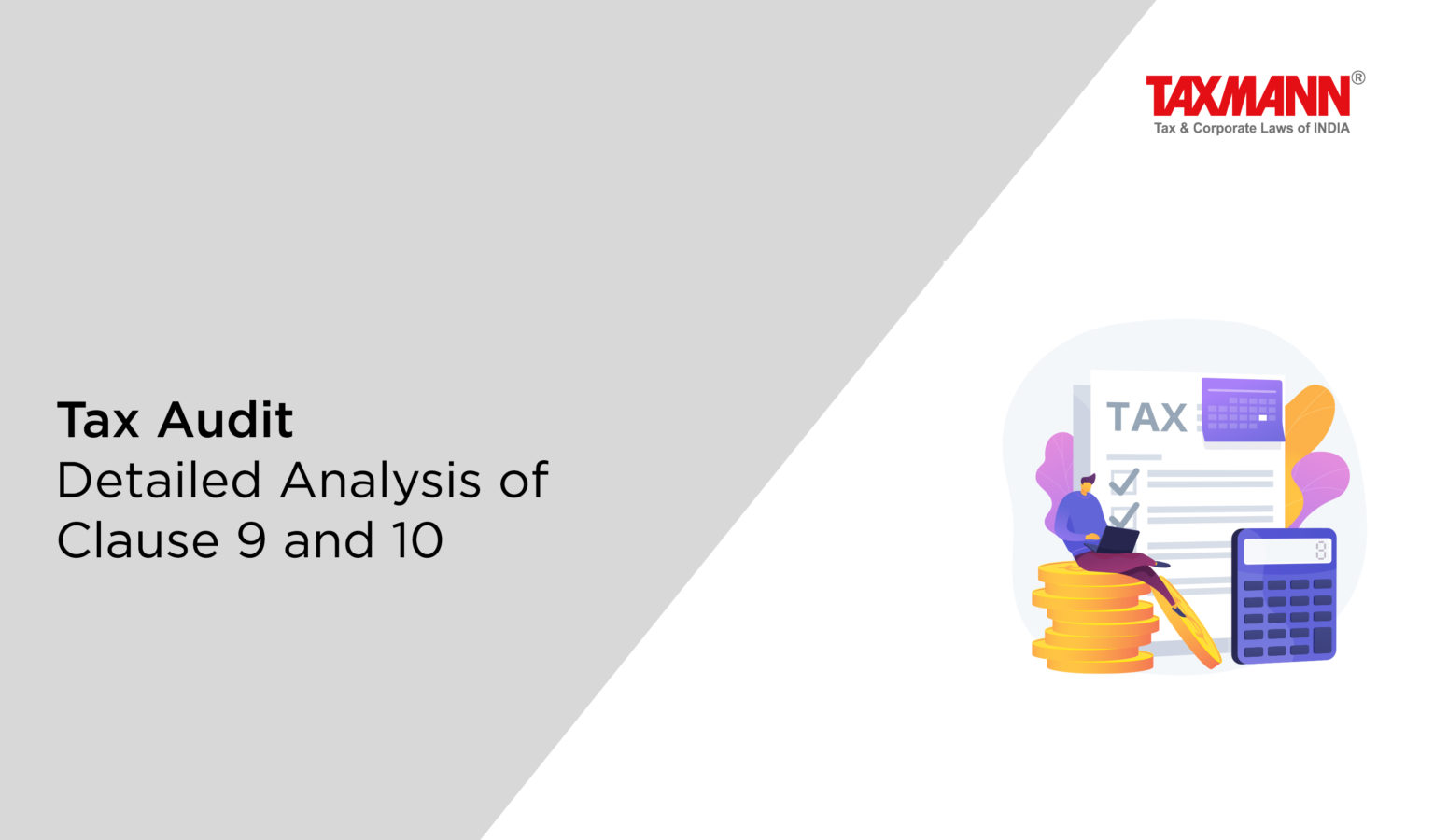 TAXMANN®
Tax & Corporate Laws of INDIA

Tax Audit
Detailed Analysis of Clause 9 and 10

TAX

8